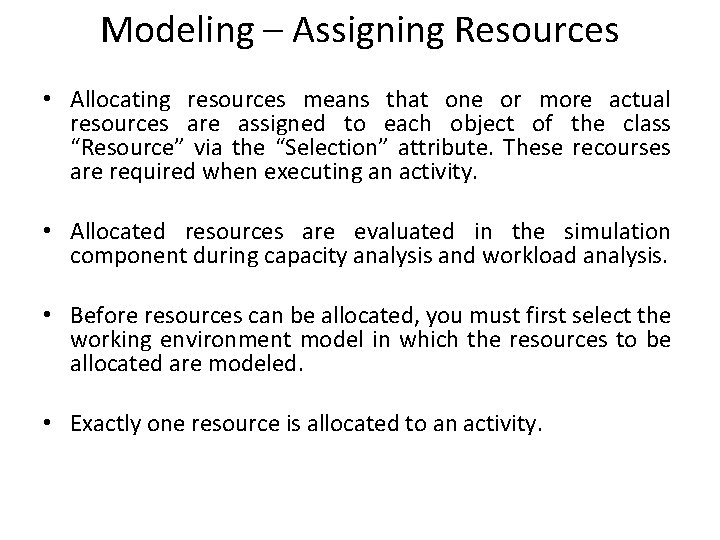 Modeling – Assigning Resources

• Allocating resources means that one or more actual resources are assigned to each object of the class “Resource” via the “Selection” attribute. These recourses are required when executing an activity.

• Allocated resources are evaluated in the simulation component during capacity analysis and workload analysis.

• Before resources can be allocated, you must first select the working environment model in which the resources to be allocated are modeled.

• Exactly one resource is allocated to an activity.